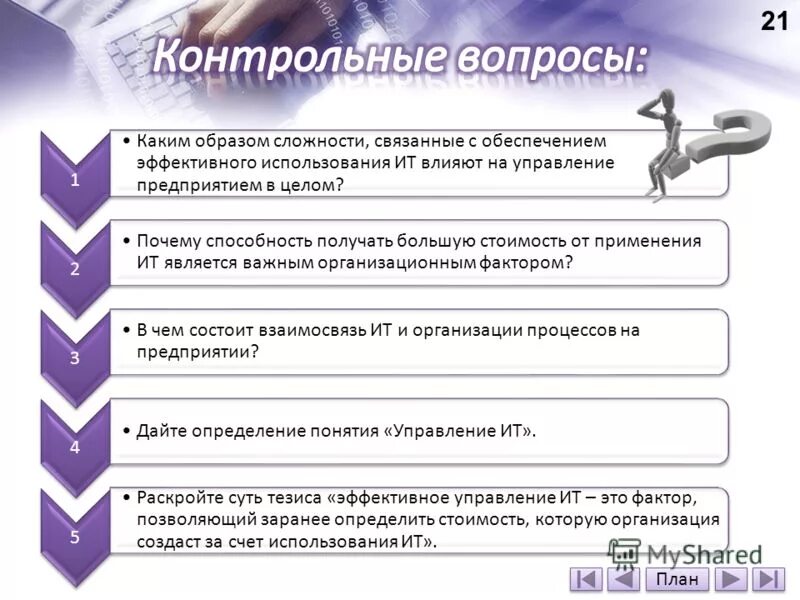 21

Контрольные вопросы:

1

• Каким образом сложности, связанные с обеспечением эффективного использования ИТ влияют на управление предприятием в целом?

2

• Почему способность получать большую стоимость от применения ИТ является важным организационным фактором?

3

• В чем состоит взаимосвязь ИТ и организации процессов на предприятии?

4

• Дайте определение понятия «Управление ИТ».

5

• Раскройте суть тезиса «эффективное управление ИТ – это фактор, позволяющий заранее определить стоимость, которую организация создаст за счет использования ИТ».

MyShared

План